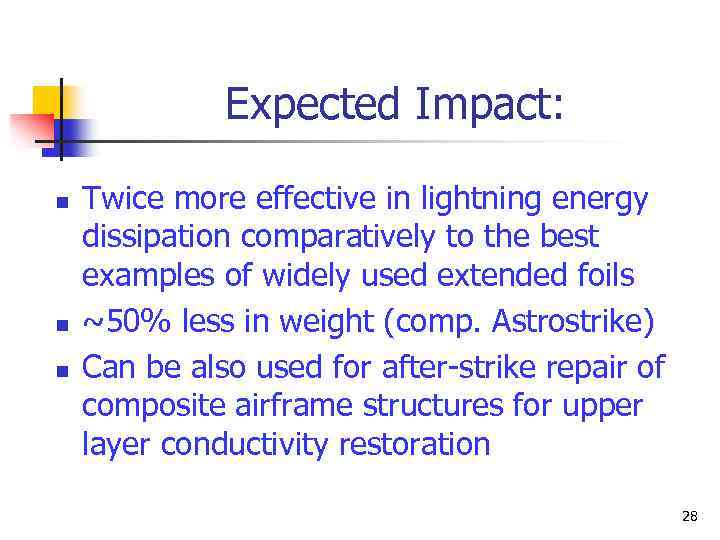 Expected Impact:

- Twice more effective in lightning energy dissipation comparatively to the best examples of widely used extended foils
- ~50% less in weight (comp. Astrostrike)
- Can be also used for after-strike repair of composite airframe structures for upper layer conductivity restoration

28